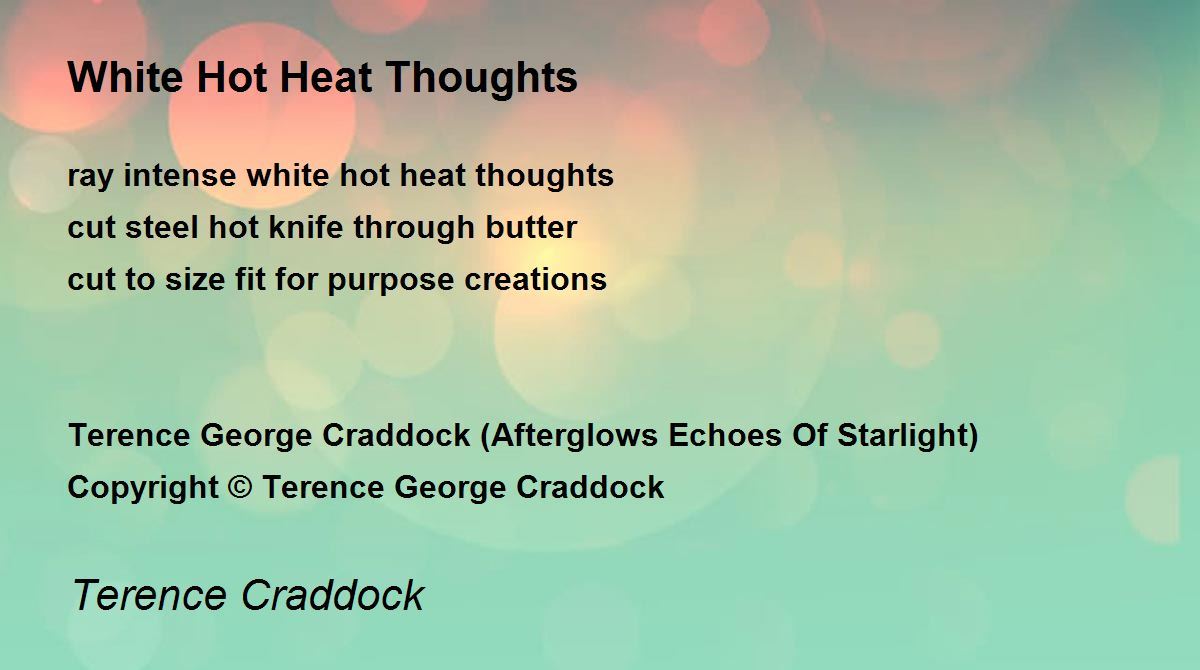 White Hot Heat Thoughts

ray intense white hot heat thoughts
cut steel hot knife through butter
cut to size fit for purpose creations

Terence George Craddock (Afterglows Echoes Of Starlight)
Copyright © Terence George Craddock

Terence Craddock